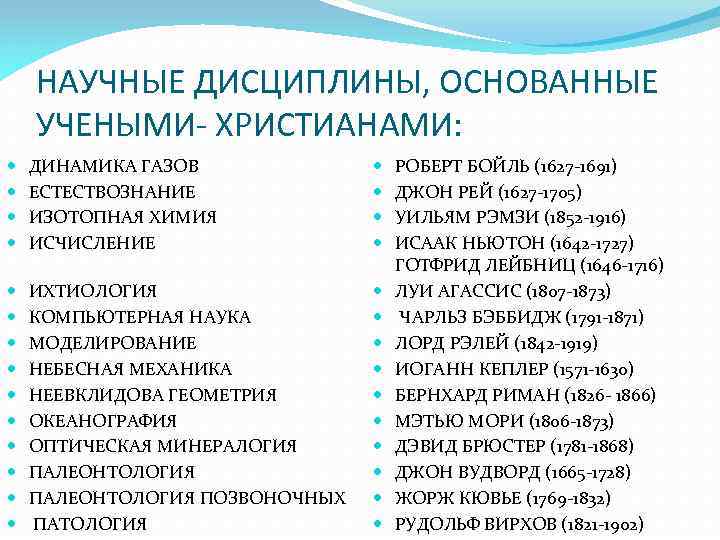 НАУЧНЫЕ ДИСЦИПЛИНЫ, ОСНОВАННЫЕ УЧЕНЫМИ- ХРИСТИАНАМИ:

- ДИНАМИКА ГАЗОВ
- ЕСТЕСТВОЗНАНИЕ
- ИЗОТОПНАЯ ХИМИЯ
- ИСЧИСЛЕНИЕ
- ИХТИОЛОГИЯ
- КОМПЬЮТЕРНАЯ НАУКА
- МОДЕЛИРОВАНИЕ
- НЕБЕСНАЯ МЕХАНИКА
- НЕЕВКЛИДОВА ГЕОМЕТРИЯ
- ОКЕАНОГРАФИЯ
- ОПТИЧЕСКАЯ МИНЕРАЛОГИЯ
- ПАЛЕОНТОЛОГИЯ
- ПАЛЕОНТОЛОГИЯ ПОЗВОНОЧНЫХ
- ПАТОЛОГИЯ

- РОБЕРТ БОЙЛЬ (1627-1691)
- ДЖОН РЕЙ (1627-1705)
- УИЛЬЯМ РЭМЗИ (1852-1916)
- ИСААК НЬЮТОН (1642-1727) ГОТФРИД ЛЕЙБНИЦ (1646-1716)
- ЛУИ АГАССИС (1807-1873)
- ЧАРЛЬЗ БЭББИДЖ (1791-1871)
- ЛОРД РЭЛЕЙ (1842-1919)
- ИОГАНН КЕПЛЕР (1571-1630)
- БЕРНХАРД РИМАН (1826- 1866)
- МЭТЬЮ МОРИ (1806-1873)
- ДЭВИД БРЮСТЕР (1781-1868)
- ДЖОН ВУДВОРД (1665-1728)
- ЖОРЖ КЮВЬЕ (1769-1832)
- РУДОЛЬФ ВИРХОВ (1821-1902)